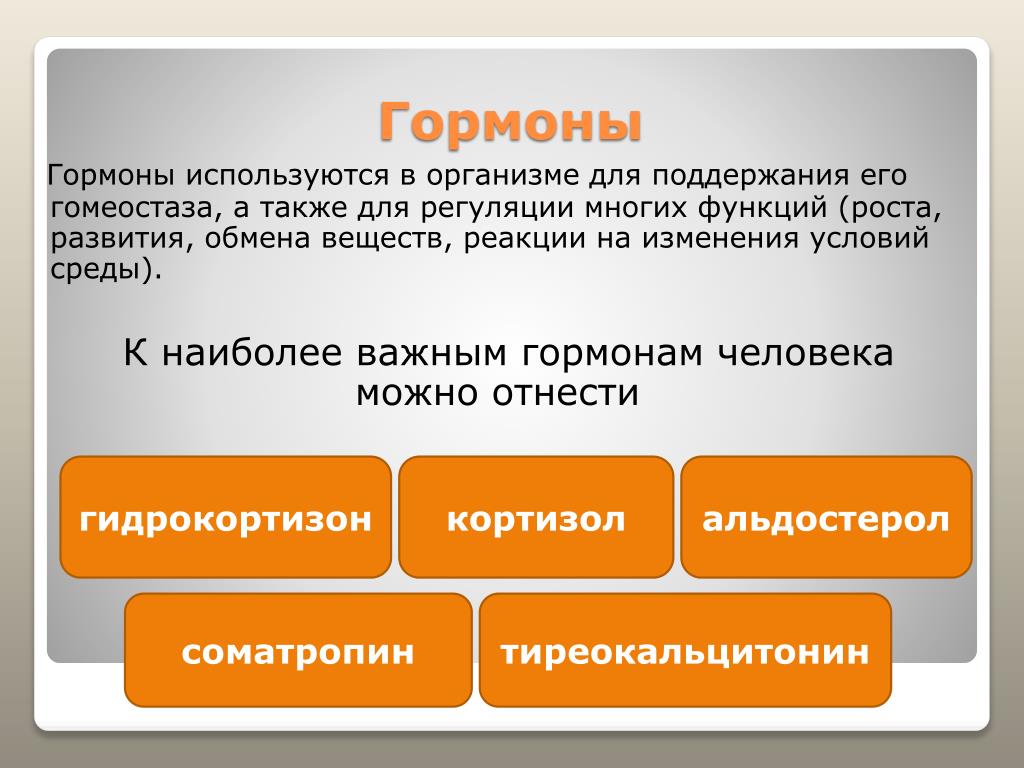 Гормоны

Гормоны используются в организме для поддержания его гомеостаза, а также для регуляции многих функций (роста, развития, обмена веществ, реакции на изменения условий среды).

К наиболее важным гормонам человека можно отнести

гидрокортизон

кортизол

альдостерол

соматропин

тиреокальцитонин